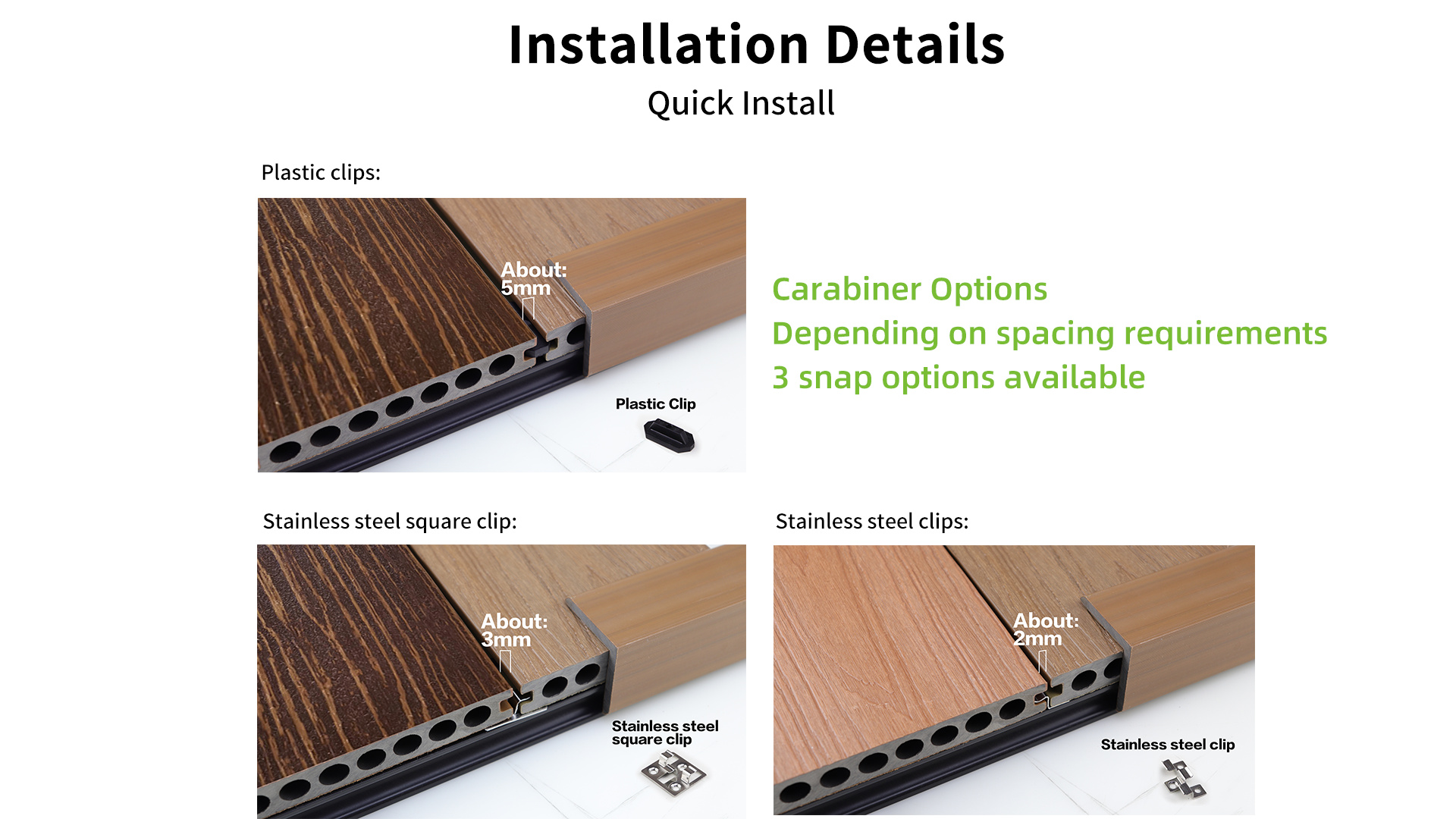 Installation Details

Quick Install

Plastic clips:

About: 5mm

Plastic Clip

Carabiner Options
Depending on spacing requirements
3 snap options available

Stainless steel square clip:

About: 3mm

Stainless steel square clip

Stainless steel clips:

About: 2mm

Stainless steel clip